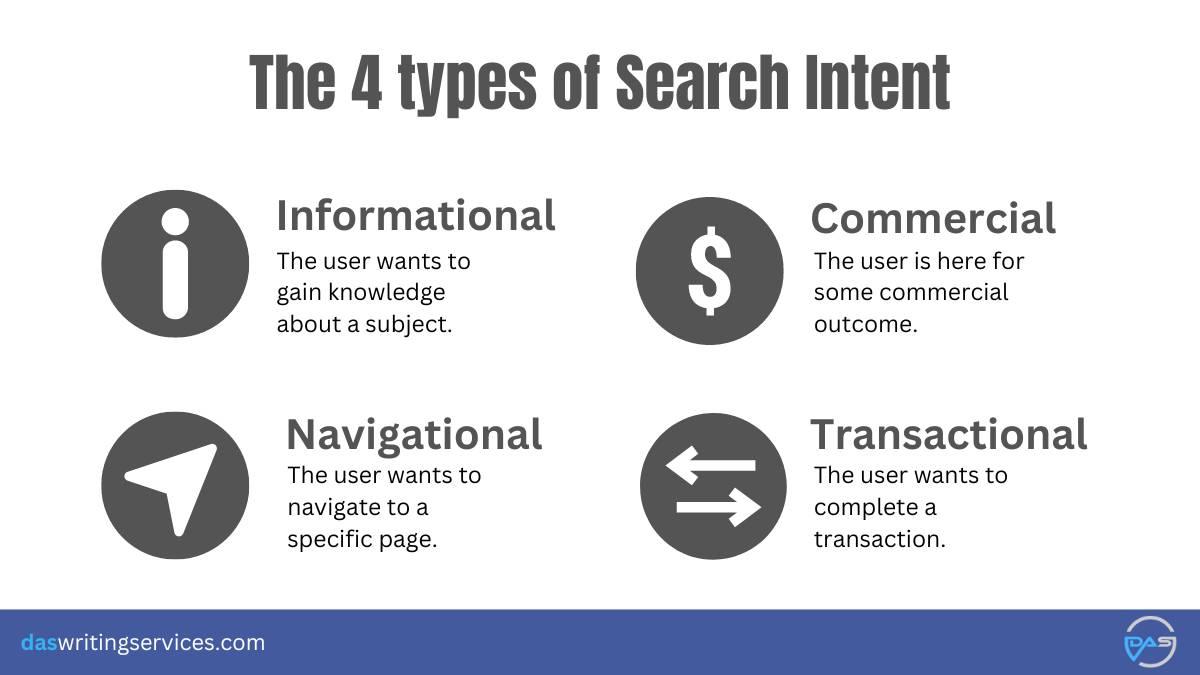 The 4 types of Search Intent

Informational
The user wants to gain knowledge about a subject.

Commercial
The user is here for some commercial outcome.

Navigational
The user wants to navigate to a specific page.

Transactional
The user wants to complete a transaction.

daswritingservices.com

DAS